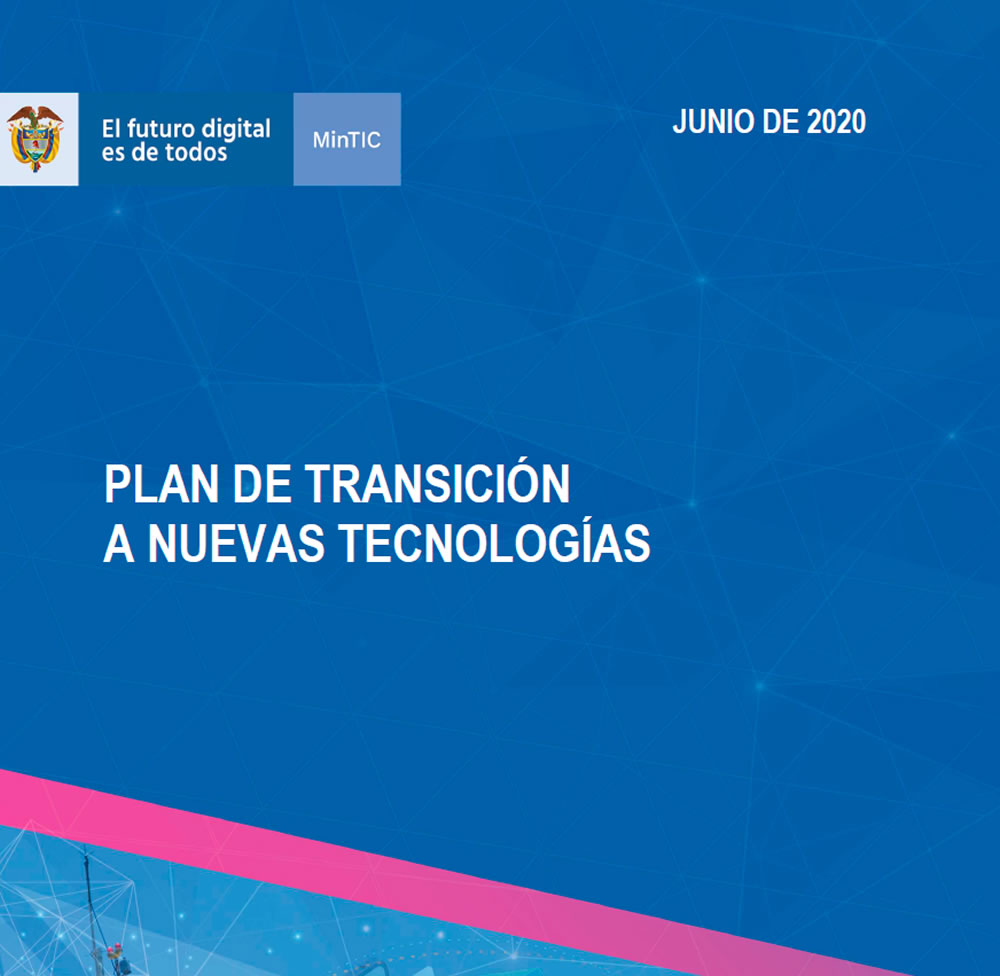 El futuro digital es de todos

MinTIC

JUNIO DE 2020

PLAN DE TRANSICIÓN A NUEVAS TECNOLOGÍAS